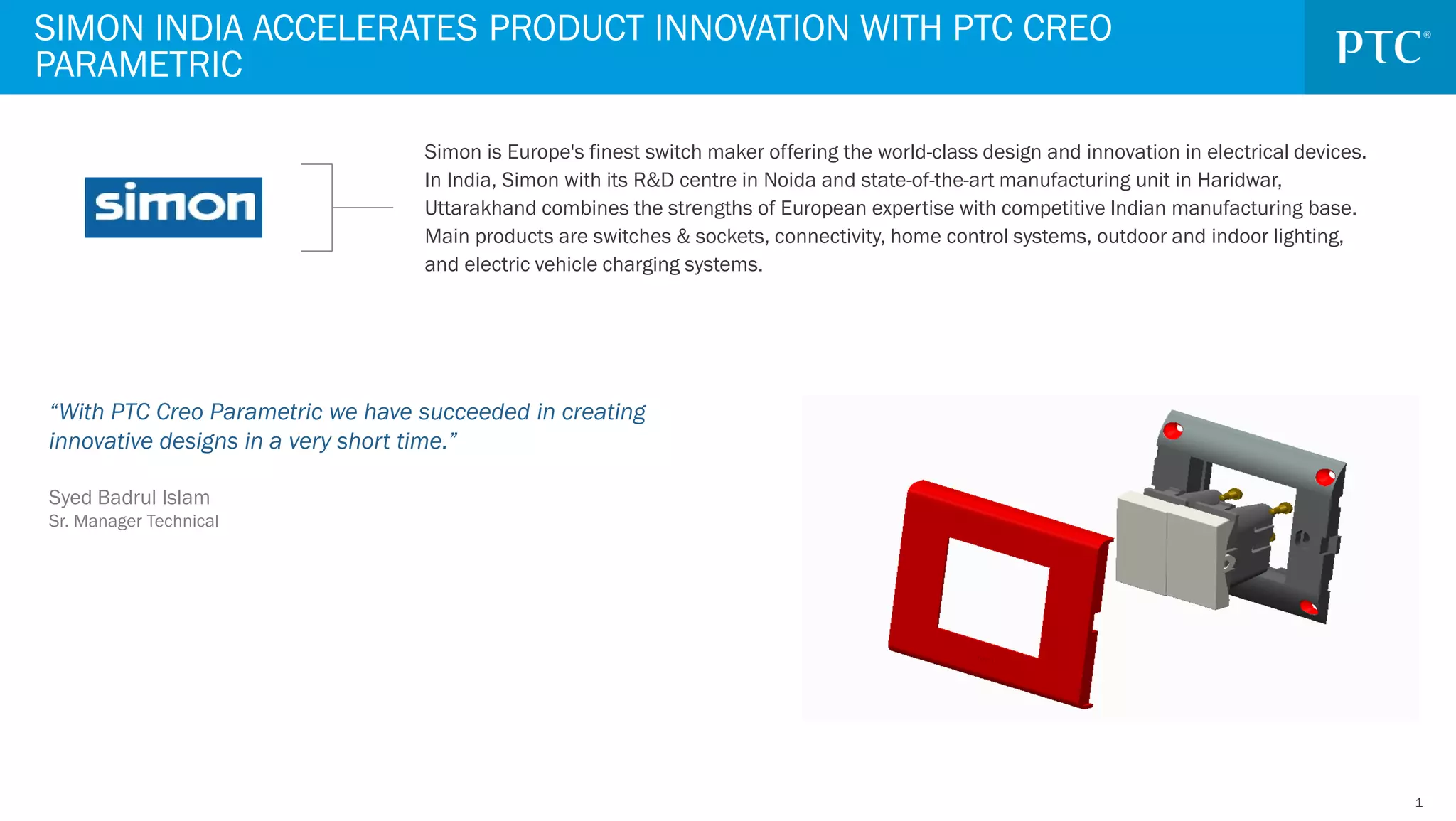 SIMON INDIA ACCELERATES PRODUCT INNOVATION WITH PTC CREO PARAMETRIC

PTC®

simon

Simon is Europe's finest switch maker offering the world-class design and innovation in electrical devices. In India, Simon with its R&D centre in Noida and state-of-the-art manufacturing unit in Haridwar, Uttarakhand combines the strengths of European expertise with competitive Indian manufacturing base. Main products are switches & sockets, connectivity, home control systems, outdoor and indoor lighting, and electric vehicle charging systems.

“With PTC Creo Parametric we have succeeded in creating innovative designs in a very short time.”

Syed Badrul Islam
Sr. Manager Technical

1